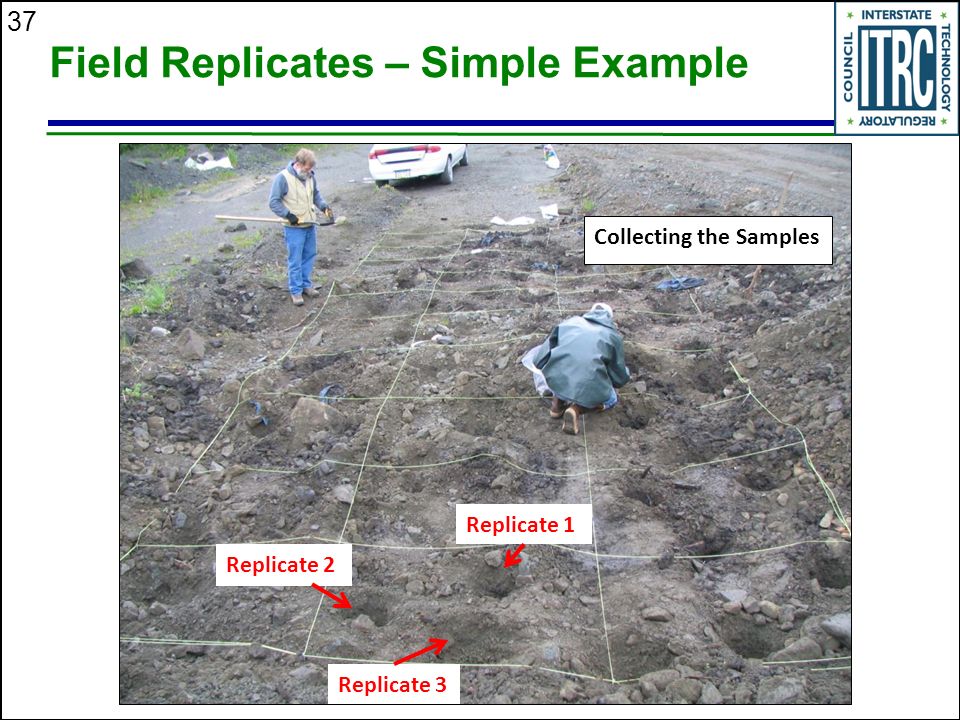 37

Field Replicates – Simple Example

INTERSTATE TECHNOLOGY REGULATORY COUNCIL
ITRC

Collecting the Samples

Replicate 1

Replicate 2

Replicate 3